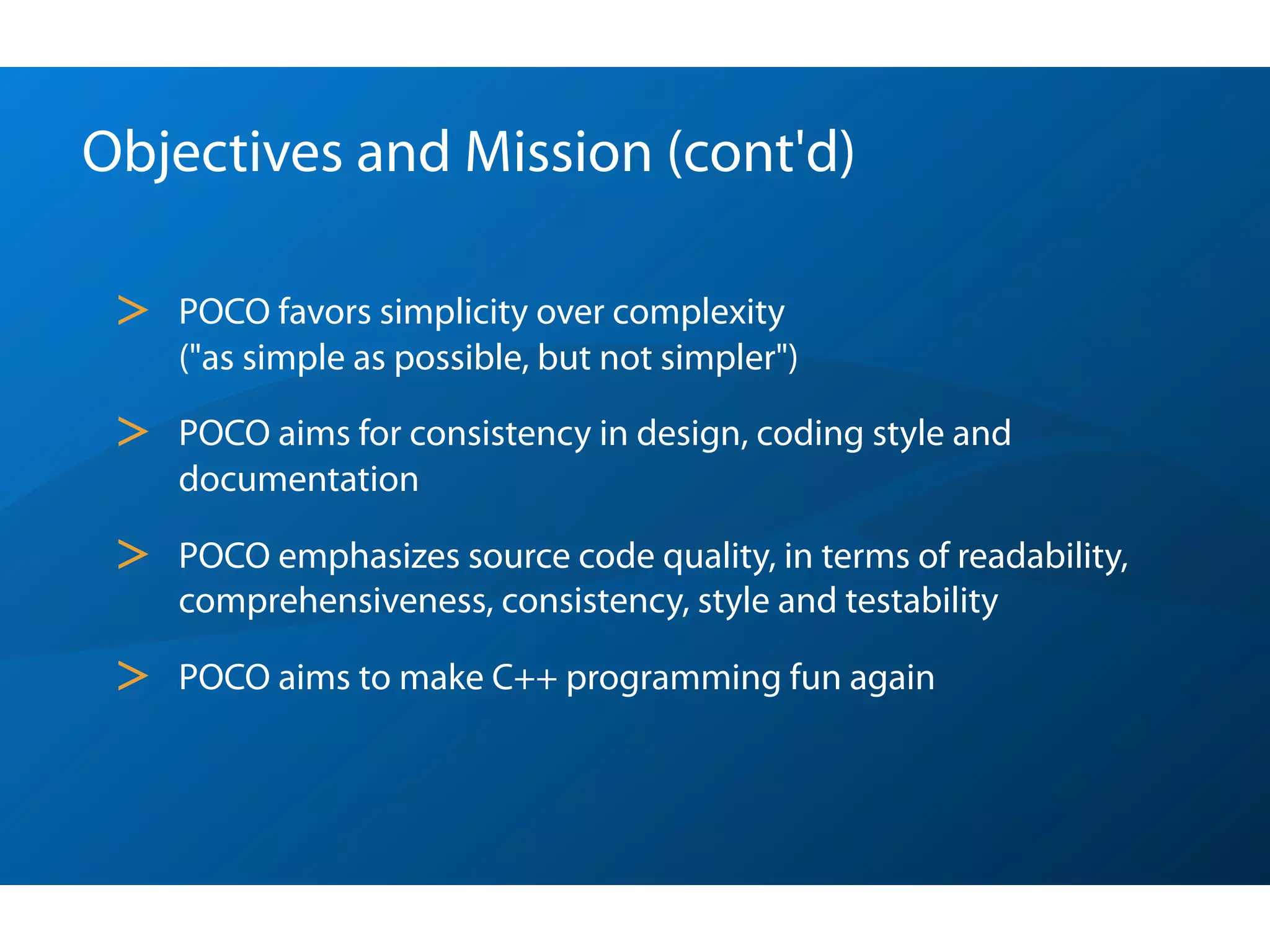 Objectives and Mission (cont'd)

> POCO favors simplicity over complexity ("as simple as possible, but not simpler")

> POCO aims for consistency in design, coding style and documentation

> POCO emphasizes source code quality, in terms of readability, comprehensiveness, consistency, style and testability

> POCO aims to make C++ programming fun again